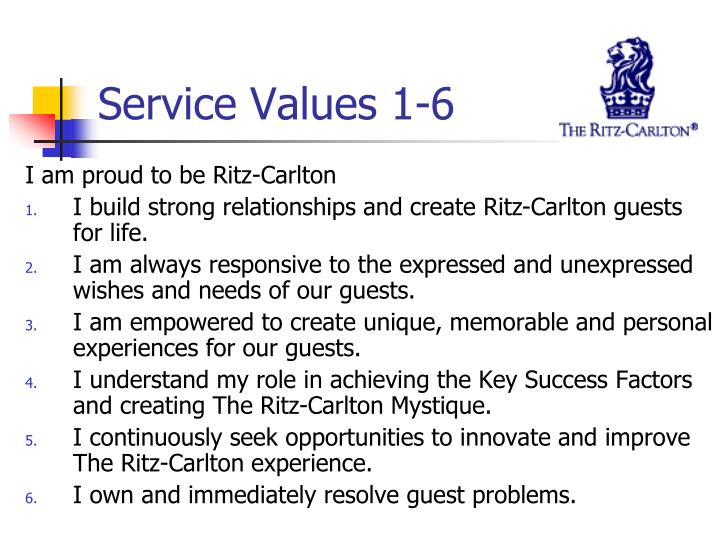 Service Values 1-6

THE RITZ-CARLTON®

I am proud to be Ritz-Carlton

1. I build strong relationships and create Ritz-Carlton guests for life.
2. I am always responsive to the expressed and unexpressed wishes and needs of our guests.
3. I am empowered to create unique, memorable and personal experiences for our guests.
4. I understand my role in achieving the Key Success Factors and creating The Ritz-Carlton Mystique.
5. I continuously seek opportunities to innovate and improve The Ritz-Carlton experience.
6. I own and immediately resolve guest problems.